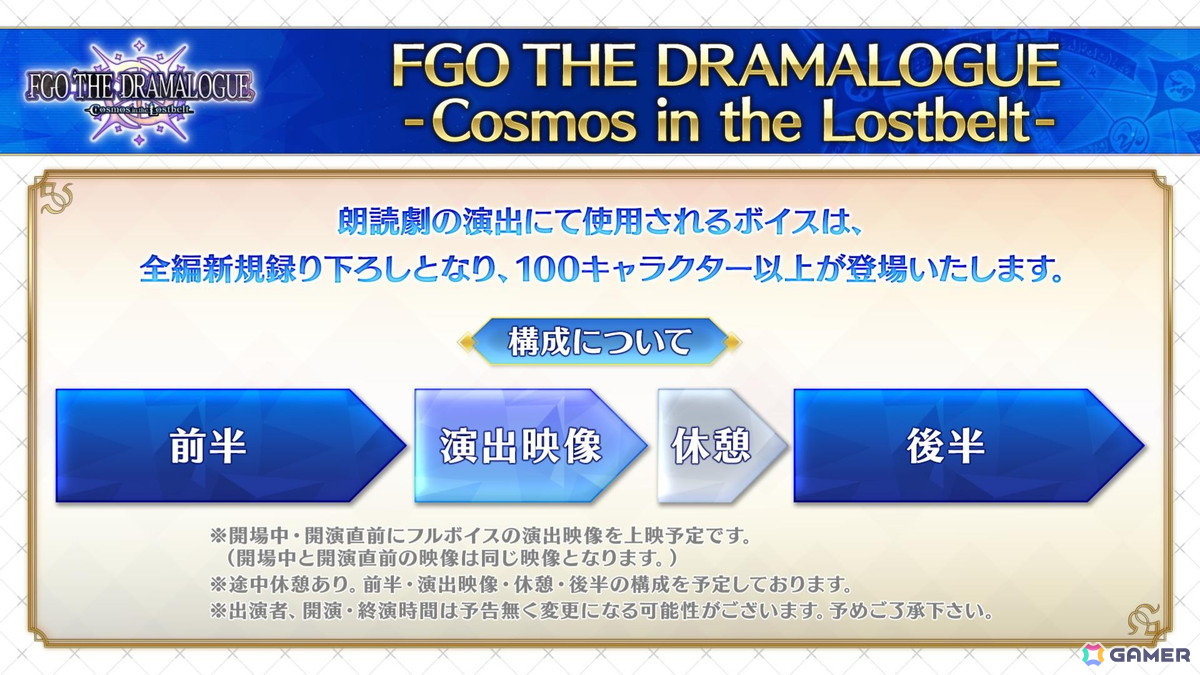 FGO THE DRAMALOGUE
Cosmos in the Lostbelt

FGO THE DRAMALOGUE
-Cosmos in the Lostbelt-

朗読劇の演出にて使用されるボイスは、
全編新規録り下ろしとなり、100キャラクター以上が登場いたします。

構成について

前半

演出映像

休憩

後半

※開場中・開演直前にフルボイスの演出映像を上映予定です。
（開場中と開演直前の映像は同じ映像となります。）
※途中休憩あり。前半・演出映像・休憩・後半の構成を予定しております。
※出演者、開演・終演時間は予告無く変更になる可能性がございます。予めご了承下さい。

GAMER